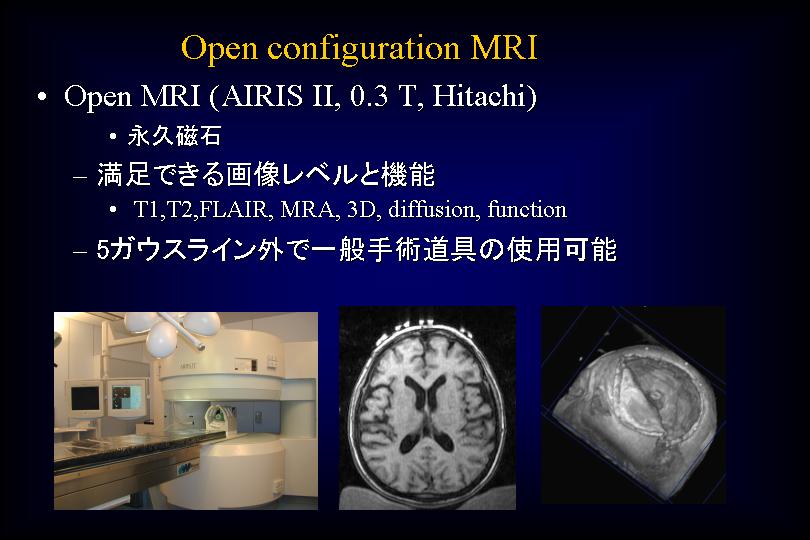 Open configuration MRI

• Open MRI (AIRIS II, 0.3 T, Hitachi)

• 永久磁石

– 満足できる画像レベルと機能

• T1,T2,FLAIR, MRA, 3D, diffusion, function

– 5ガウスライン外で一般手術道具の使用可能